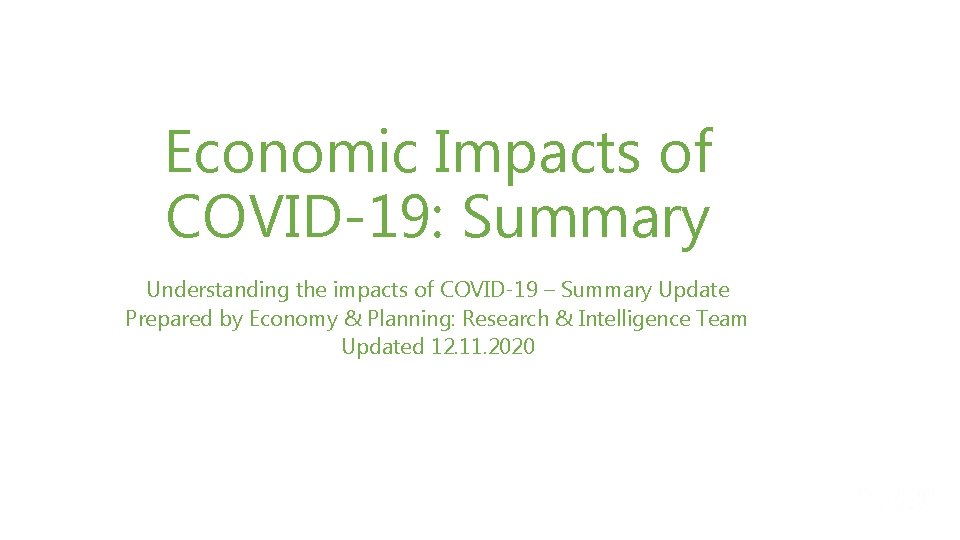 Economic Impacts of COVID-19: Summary

Understanding the impacts of COVID-19 – Summary Update
Prepared by Economy & Planning: Research & Intelligence Team
Updated 12.11.2020